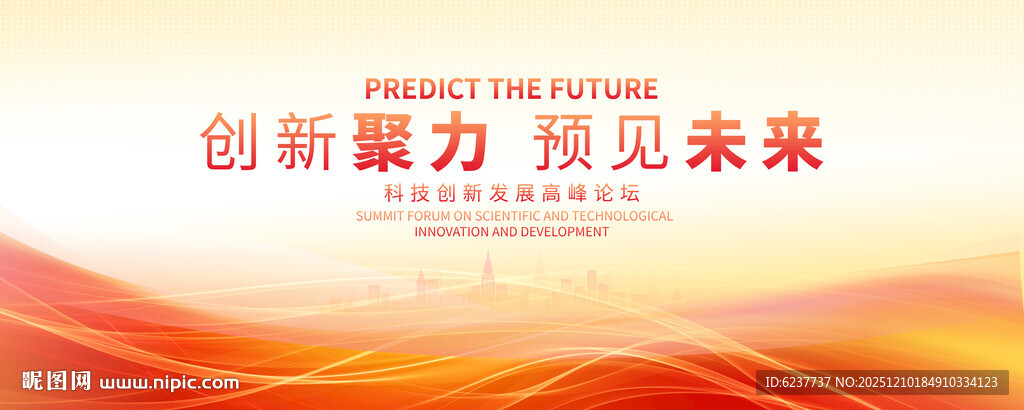 PREDICT THE FUTURE

创新聚力 预见未来

科技创新发展高峰论坛

SUMMIT FORUM ON SCIENTIFIC AND TECHNOLOGICAL INNOVATION AND DEVELOPMENT

昵图网 www.nipic.com

ID:6237737 NO:20251210184910334123